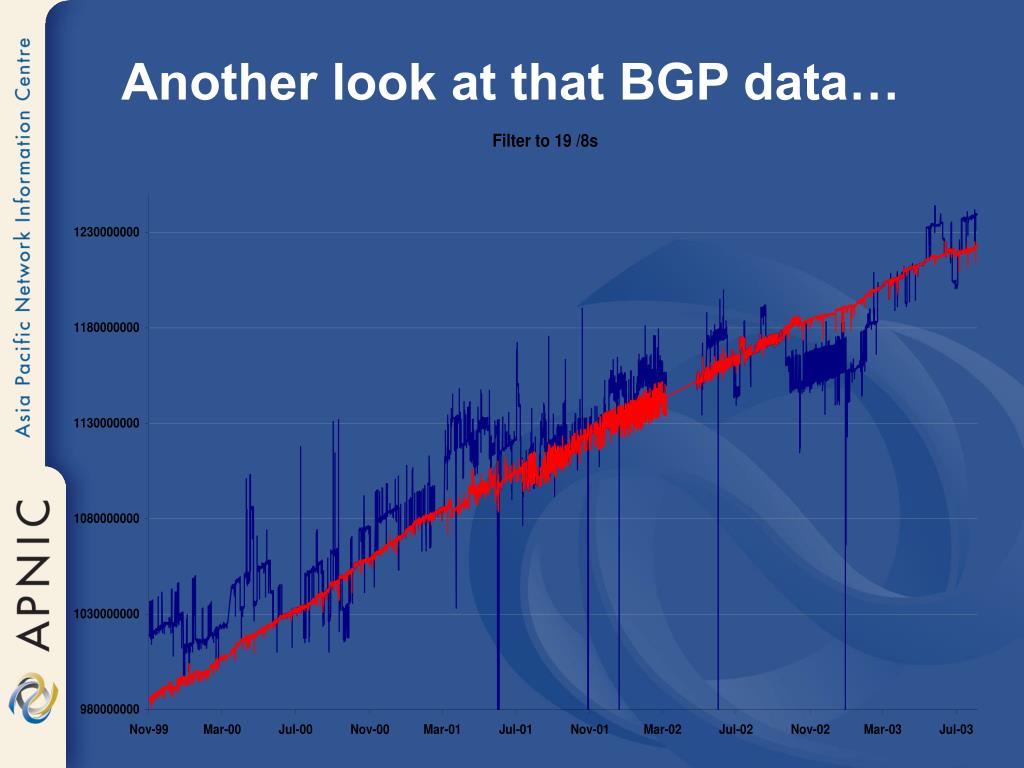 Asia Pacific Network Information Centre

APNIC

Another look at that BGP data…

Filter to 19 /8s

1230000000
1180000000
1130000000
1080000000
1030000000
980000000

Nov-99 Mar-00 Jul-00 Nov-00 Mar-01 Jul-01 Nov-01 Mar-02 Jul-02 Nov-02 Mar-03 Jul-03